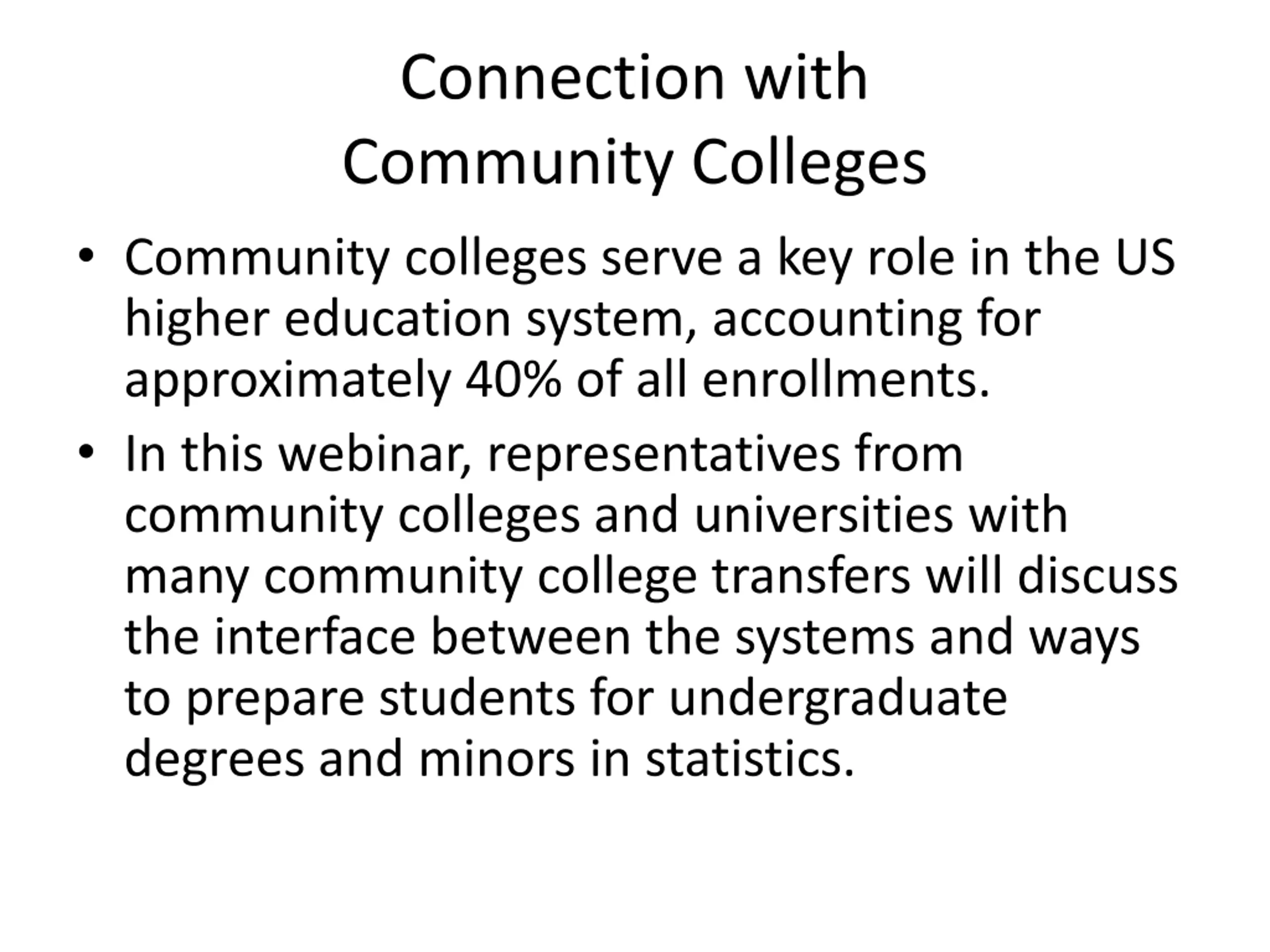 Connection with Community Colleges

• Community colleges serve a key role in the US higher education system, accounting for approximately 40% of all enrollments.

• In this webinar, representatives from community colleges and universities with many community college transfers will discuss the interface between the systems and ways to prepare students for undergraduate degrees and minors in statistics.